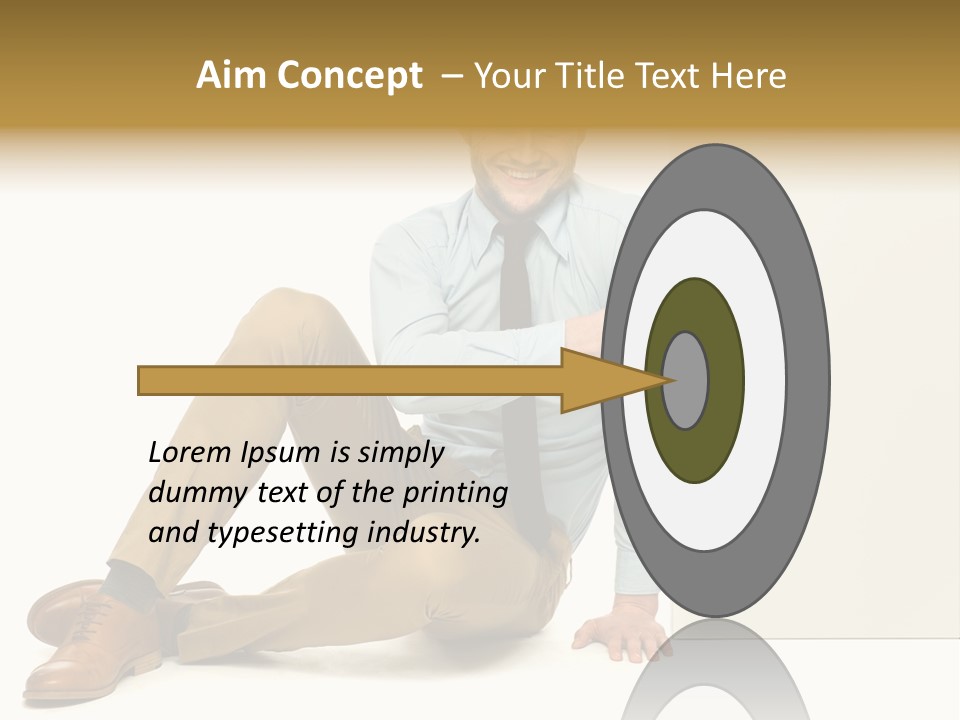 Aim Concept – Your Title Text Here

Lorem Ipsum is simply dummy text of the printing and typesetting industry.